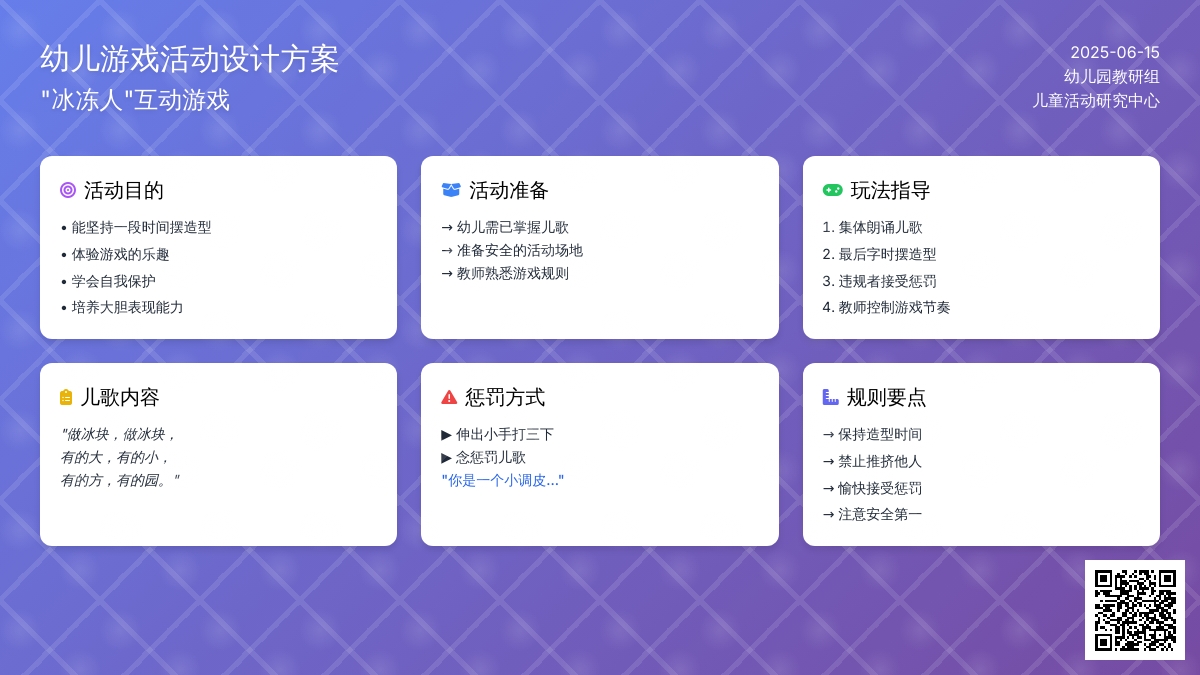 幼儿游戏活动设计方案
"冰冻人"互动游戏

2025-06-15
幼儿园教研组
儿童活动研究中心

活动目的
• 能坚持一段时间摆造型
• 体验游戏的乐趣
• 学会自我保护
• 培养大胆表现能力

活动准备
→ 幼儿需已掌握儿歌
→ 准备安全的活动场地
→ 教师熟悉游戏规则

玩法指导
1. 集体朗诵儿歌
2. 最后字时摆造型
3. 违规者接受惩罚
4. 教师控制游戏节奏

儿歌内容
"做冰块，做冰块，
有的大，有的小，
有的方，有的园。"

惩罚方式
▶ 伸出小手打三下
▶ 念惩罚儿歌
"你是一个小调皮..."

规则要点
→ 保持造型时间
→ 禁止推挤他人
→ 愉快接受惩罚
→ 注意安全第一